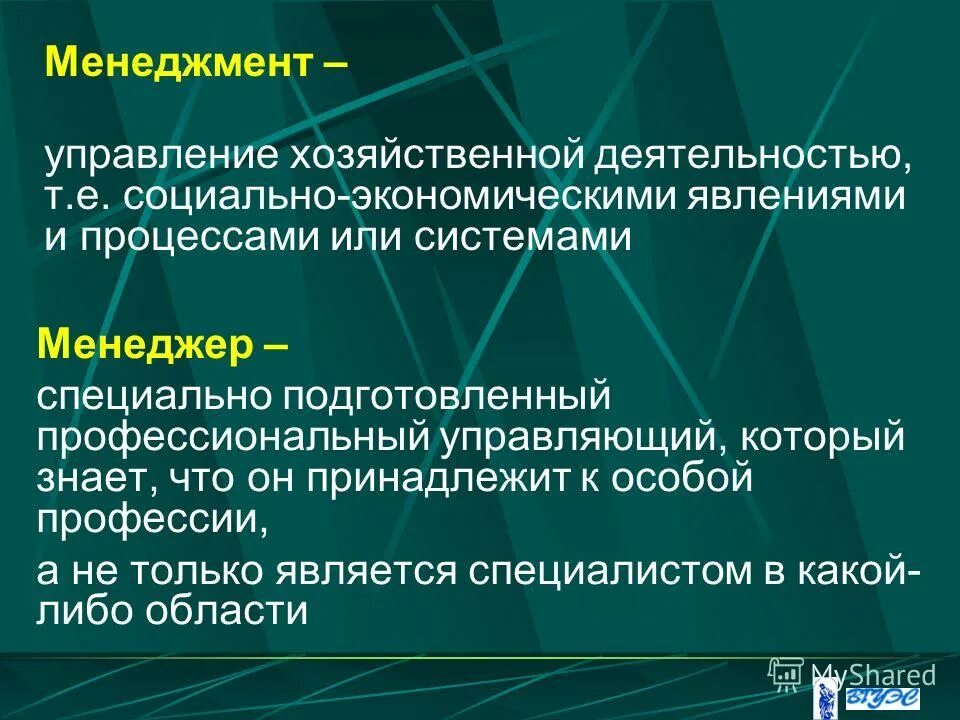 Менеджмент –

управление хозяйственной деятельностью, т.е. социально-экономическими явлениями и процессами или системами

Менеджер –

специально подготовленный профессиональный управляющий, который знает, что он принадлежит к особой профессии,

а не только является специалистом в какой-либо области

MyShared

ВГУЭС